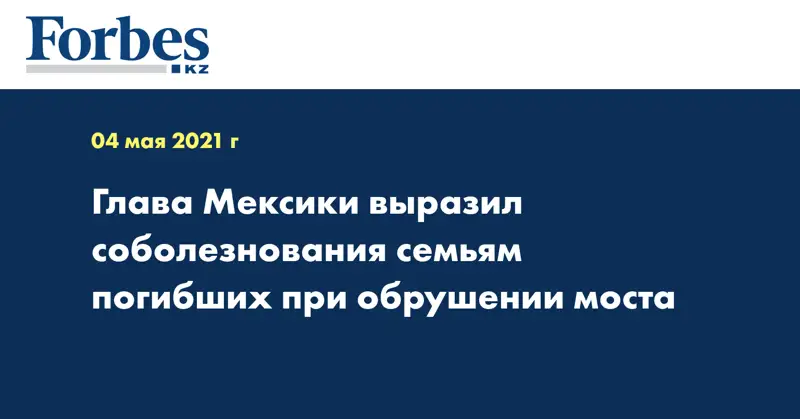 Forbes
KZ

04 мая 2021 г

Глава Мексики выразил соболезнования семьям погибших при обрушении моста